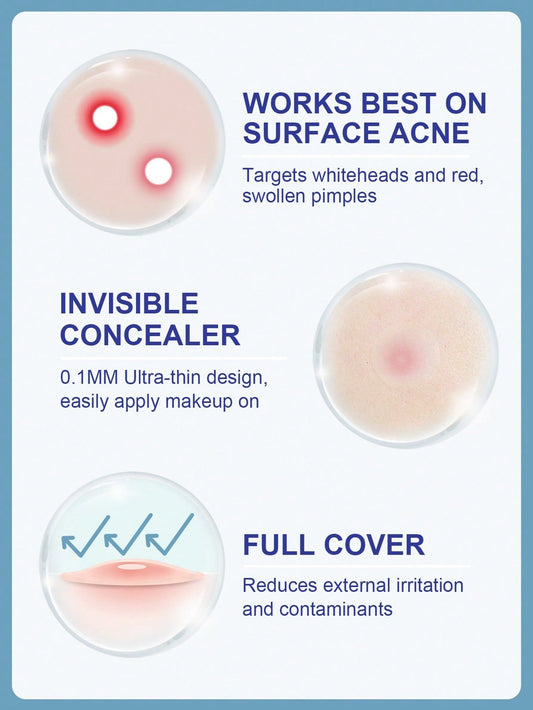 WORKS BEST ON SURFACE ACNE

Targets whiteheads and red, swollen pimples

INVISIBLE CONCEALER

0.1MM Ultra-thin design, easily apply makeup on

FULL COVER

Reduces external irritation and contaminants